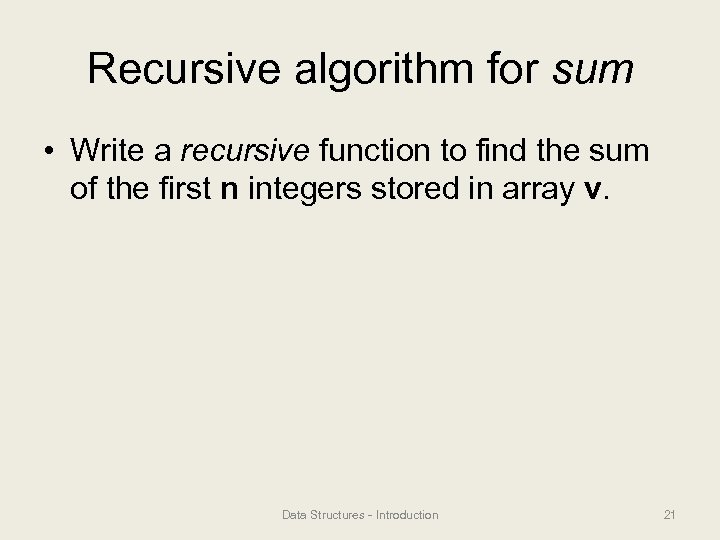 Recursive algorithm for sum

• Write a recursive function to find the sum of the first n integers stored in array v.

Data Structures - Introduction

21